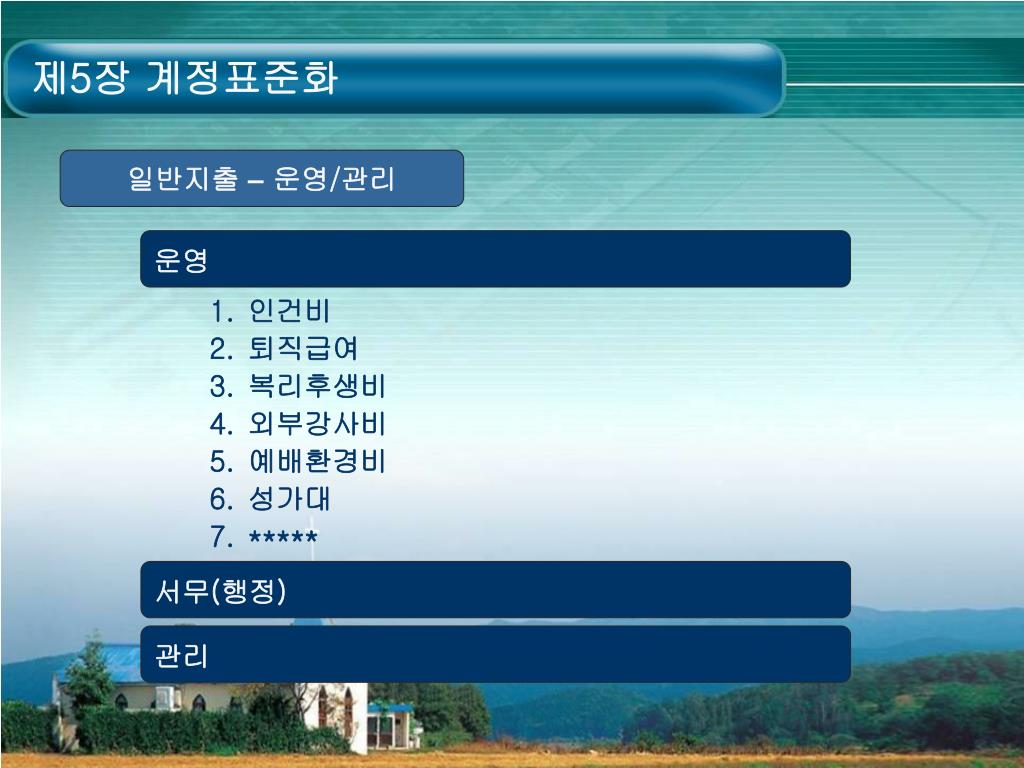 제5장 계정표준화

일반지출 – 운영/관리

운영

1. 인건비
2. 퇴직급여
3. 복리후생비
4. 외부강사비
5. 예배환경비
6. 성가대
7. *****

서무(행정)

관리